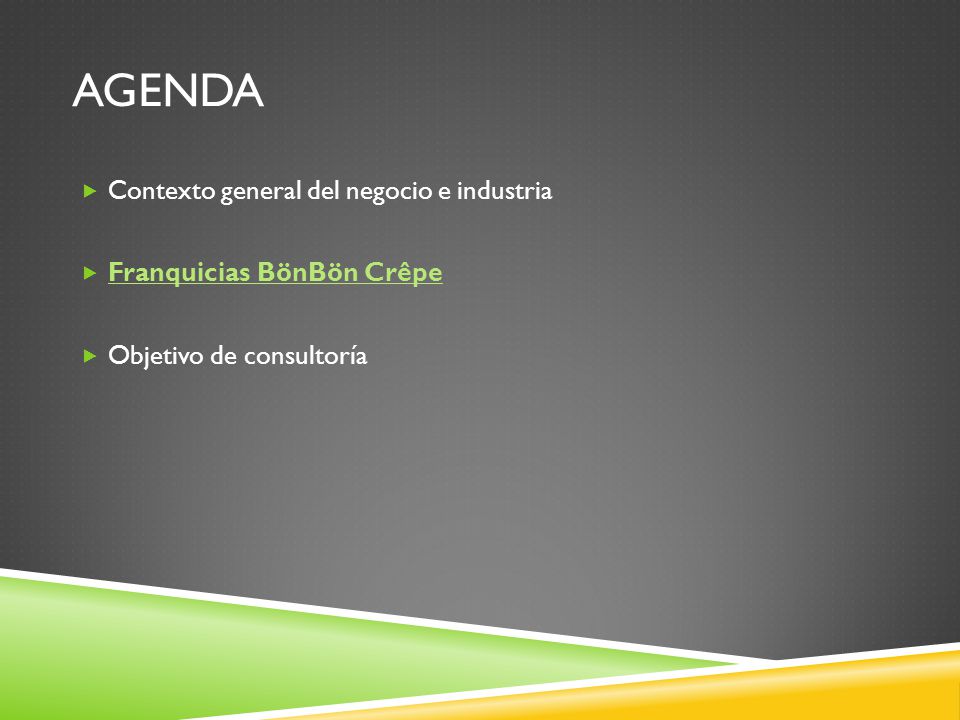 AGENDA

Contexto general del negocio e industria

Franquicias BönBön Crêpe

Objetivo de consultoría